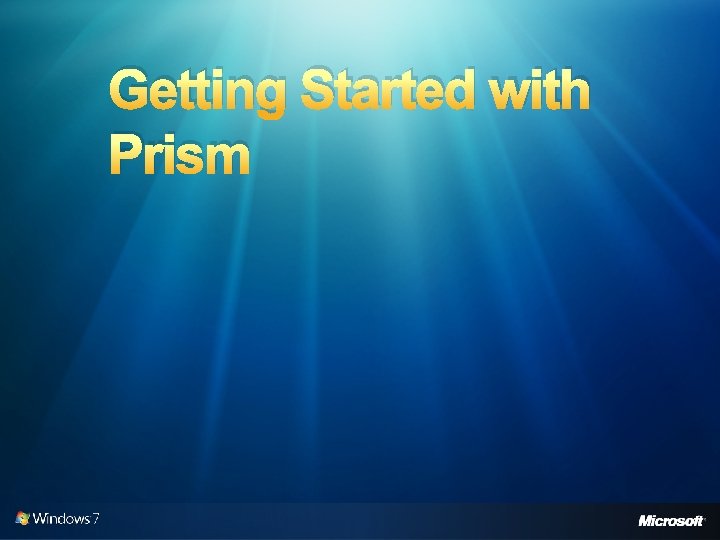 Getting Started with Prism

Windows 7

Microsoft